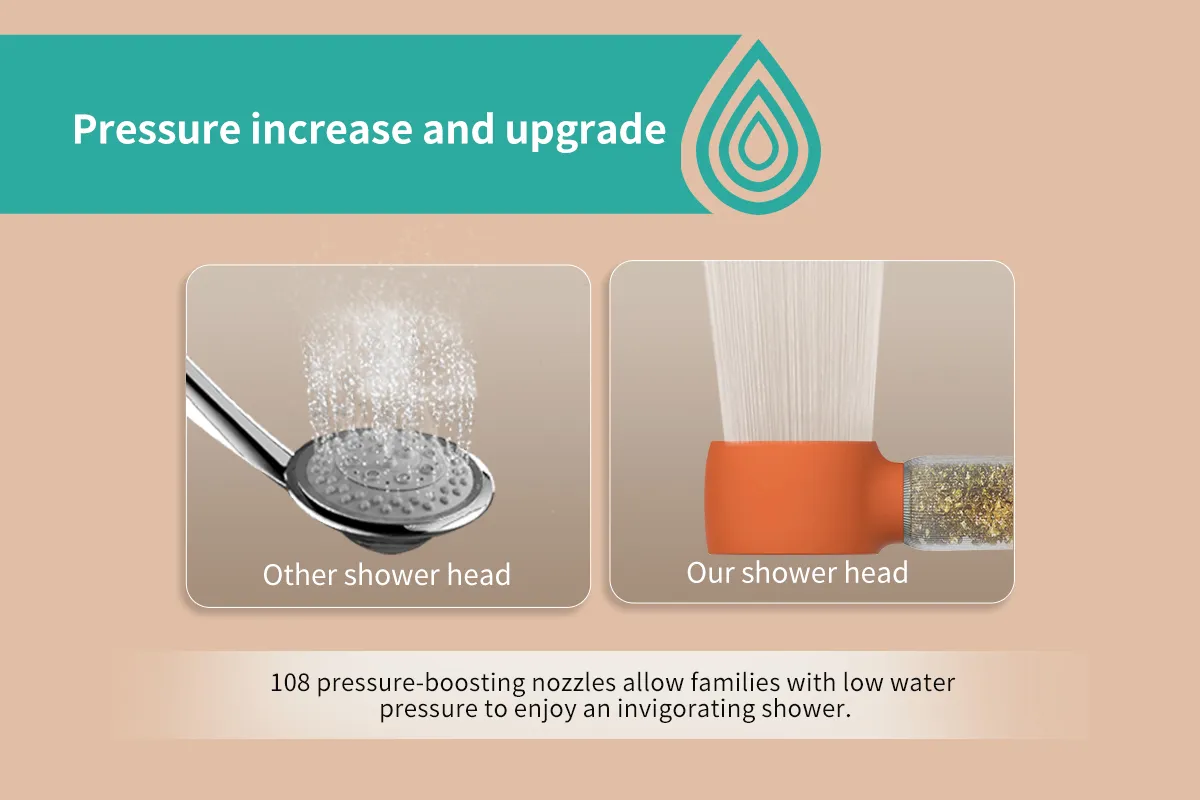 Pressure increase and upgrade

Other shower head

Our shower head

108 pressure-boosting nozzles allow families with low water pressure to enjoy an invigorating shower.